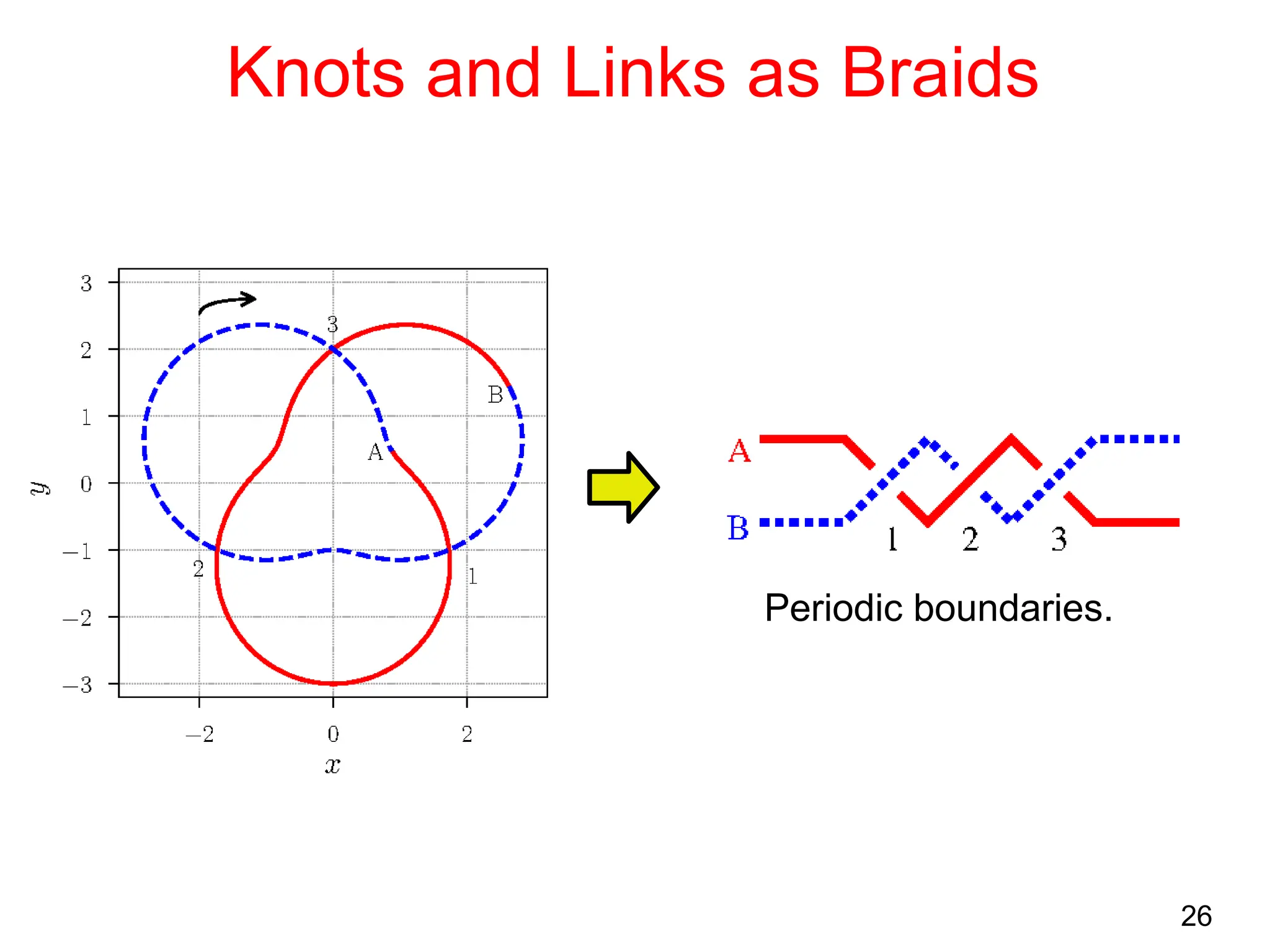 Knots and Links as Braids

3
2
1
0
−1
−2
−3
$y$
−2
0
2
$x$
3
B
A
2
1

A
B
1
2
3

Periodic boundaries.

26